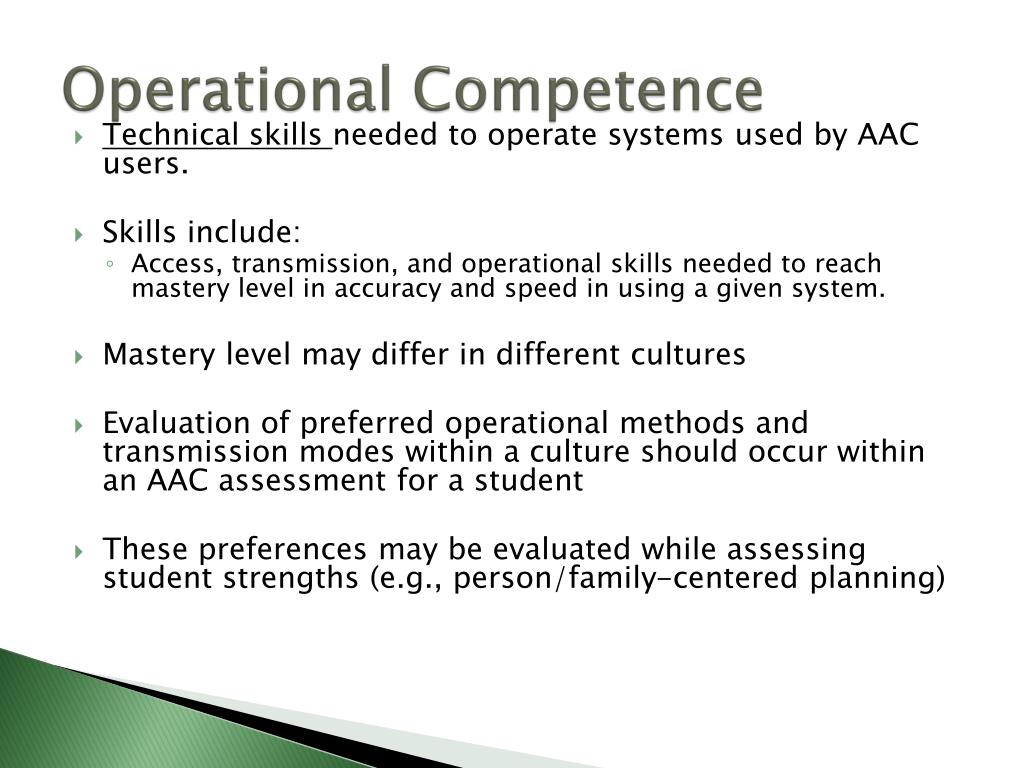 Operational Competence

Technical skills needed to operate systems used by AAC users.

Skills include:

Access, transmission, and operational skills needed to reach mastery level in accuracy and speed in using a given system.

Mastery level may differ in different cultures

Evaluation of preferred operational methods and transmission modes within a culture should occur within an AAC assessment for a student

These preferences may be evaluated while assessing student strengths (e.g., person/family-centered planning)